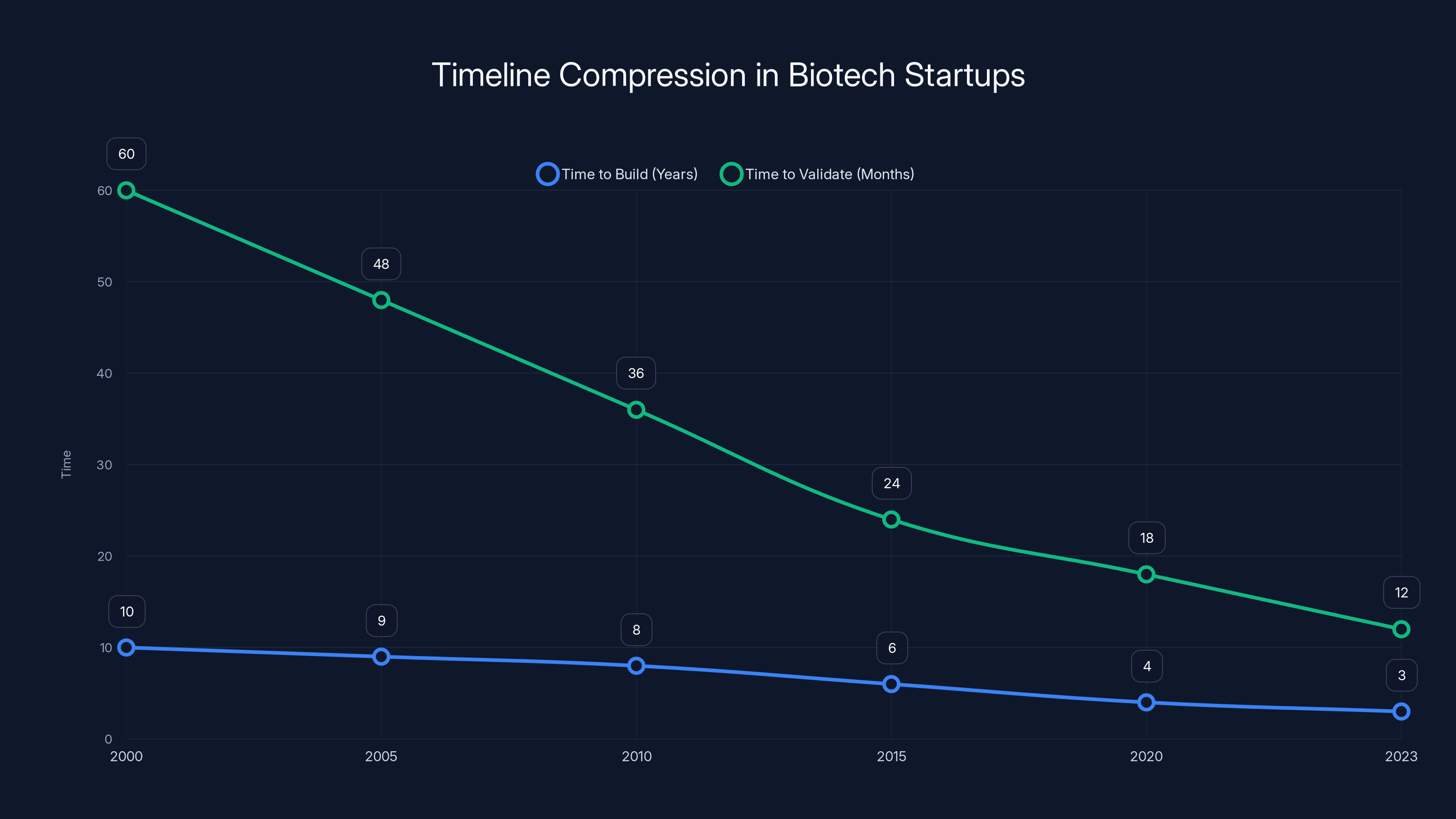 Timeline Compression in Biotech Startups

Time to Build (Years) Time to Validate (Months)

Time

60
50
40
30
20
10
0

60
48
36
24
18
12

10
9
8
6
4
3

2000
2005
2010
2015
2020
2023